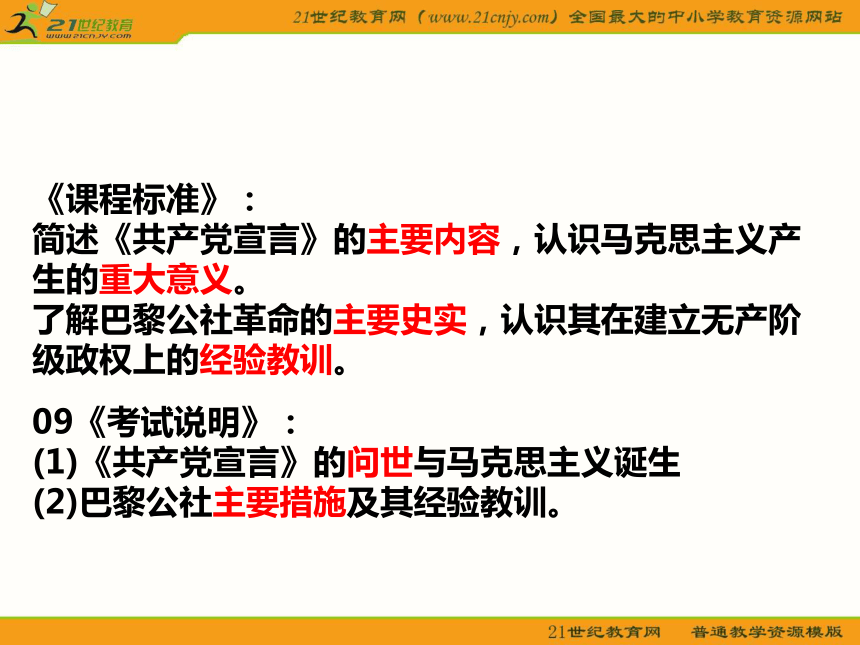 21世纪教育
www.21cnjy.com

21世纪教育网（www.21cnjy.com）全国最大的中小学教育资源网站

《课程标准》：
简述《共产党宣言》的主要内容，认识马克思主义产生的重大意义。
了解巴黎公社革命的主要史实，认识其在建立无产阶级政权上的经验教训。

09《考试说明》：
(1)《共产党宣言》的问世与马克思主义诞生
(2)巴黎公社主要措施及其经验教训。

21世纪教育网　普通教学资源模版